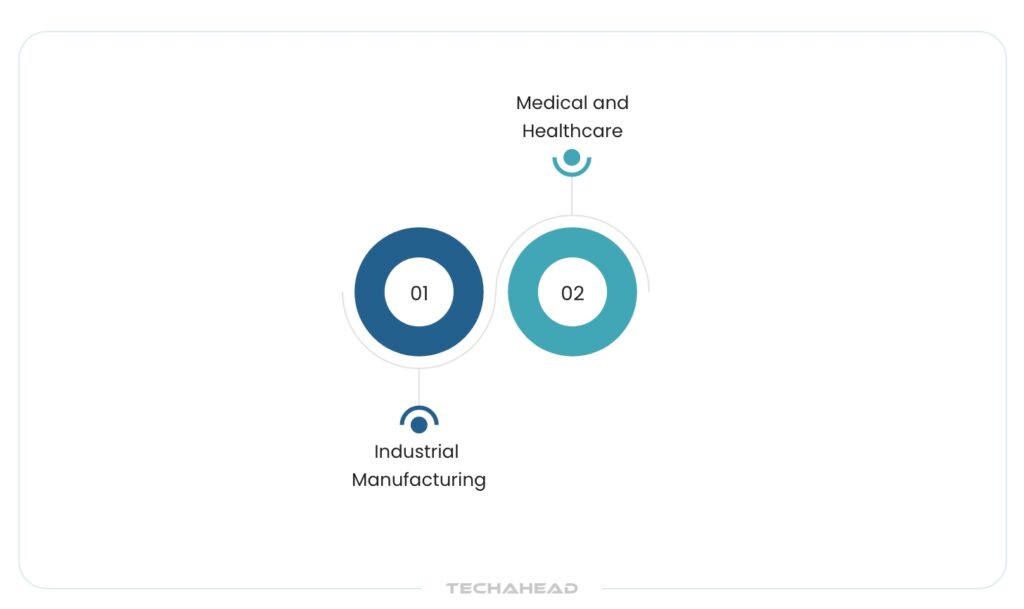 Medical and Healthcare

01

02

Industrial Manufacturing

TECHAHEAD